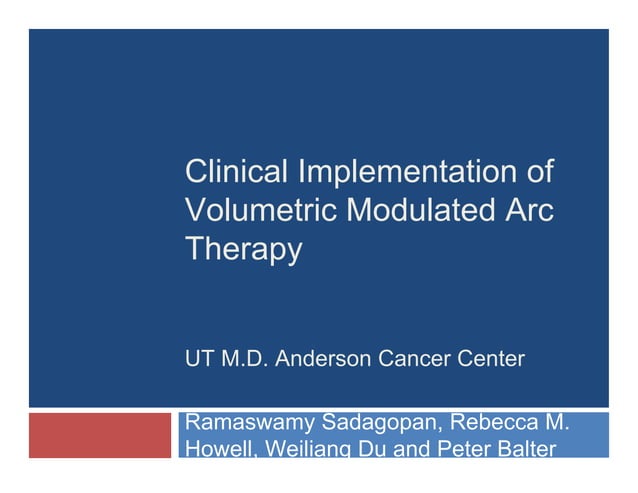 Clinical Implementation of Volumetric Modulated Arc Therapy

UT M.D. Anderson Cancer Center

Ramaswamy Sadagopan, Rebecca M. Howell, Weiliang Du and Peter Balter